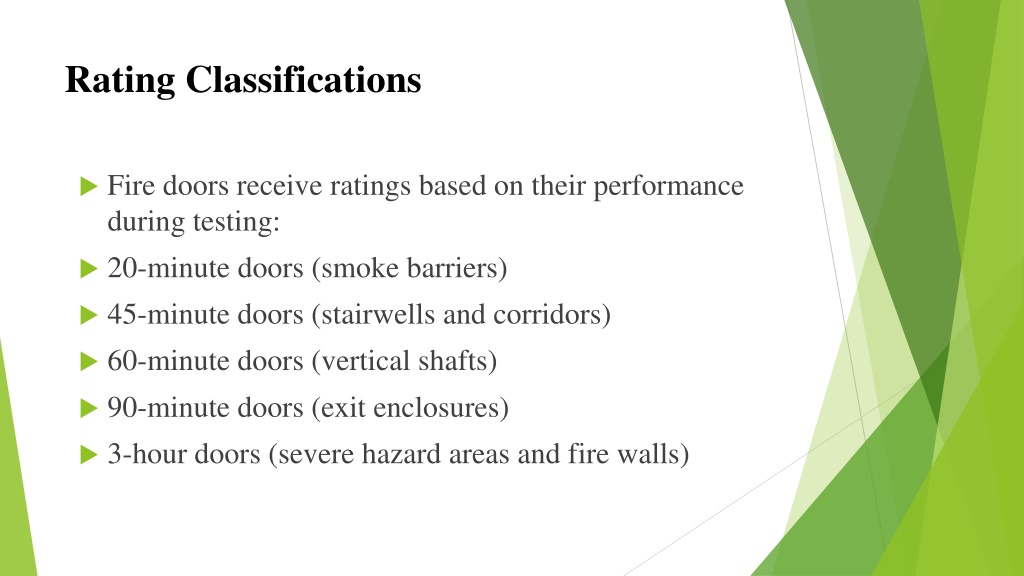 Rating Classifications

Fire doors receive ratings based on their performance during testing:

20-minute doors (smoke barriers)

45-minute doors (stairwells and corridors)

60-minute doors (vertical shafts)

90-minute doors (exit enclosures)

3-hour doors (severe hazard areas and fire walls)